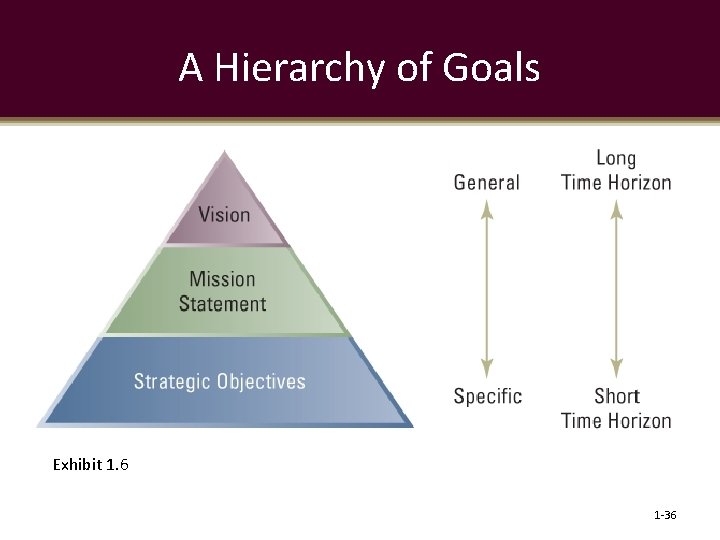 A Hierarchy of Goals

Vision

Mission Statement

Strategic Objectives

General

Specific

Long Time Horizon

Short Time Horizon

Exhibit 1.6

1-36